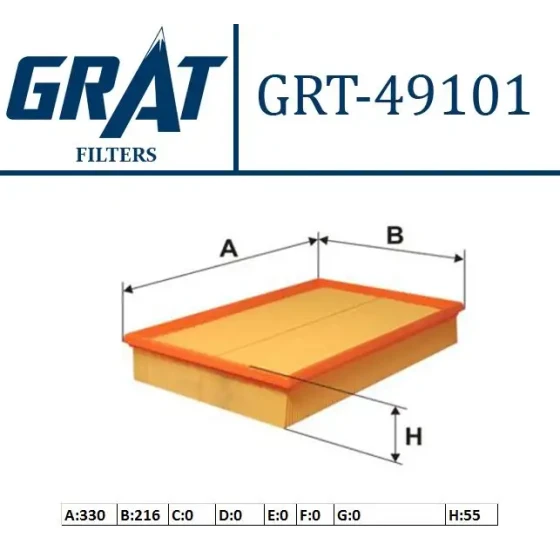 GRAT
FILTERS

GRT-49101

A
B
H

| A:330 | B:216 | C:0 | D:0 | E:0 | F:0 | G:0 | H:55 |
|---|---|---|---|---|---|---|---|